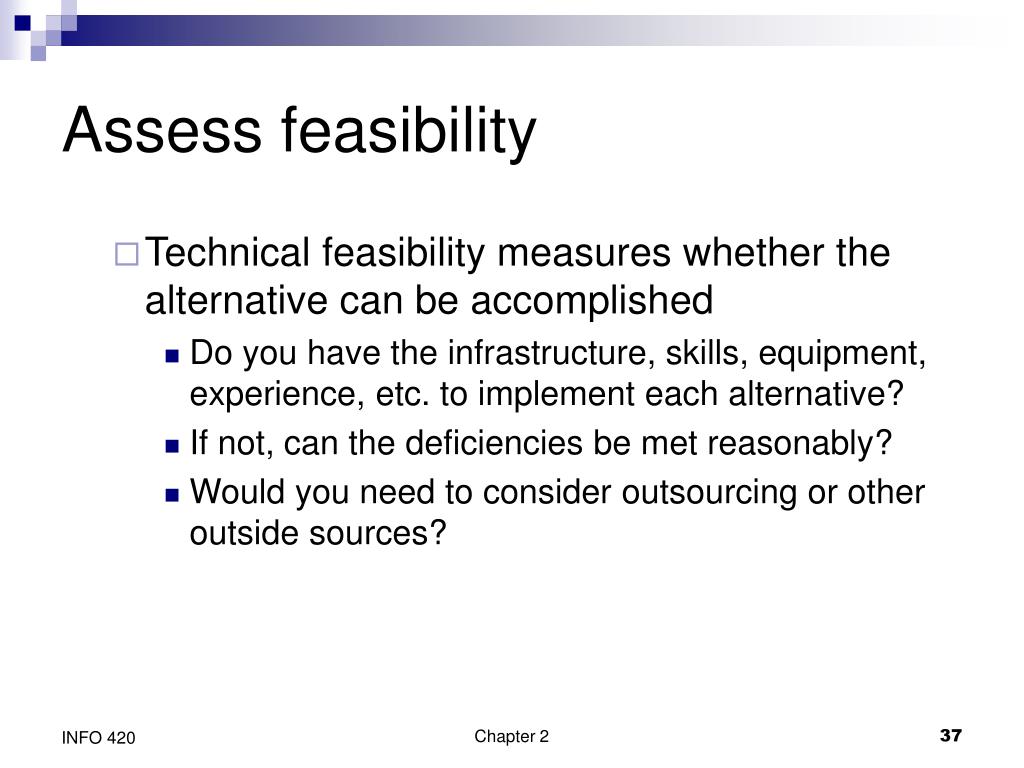 Assess feasibility

Technical feasibility measures whether the alternative can be accomplished

Do you have the infrastructure, skills, equipment, experience, etc. to implement each alternative?

If not, can the deficiencies be met reasonably?

Would you need to consider outsourcing or other outside sources?

INFO 420

Chapter 2

37